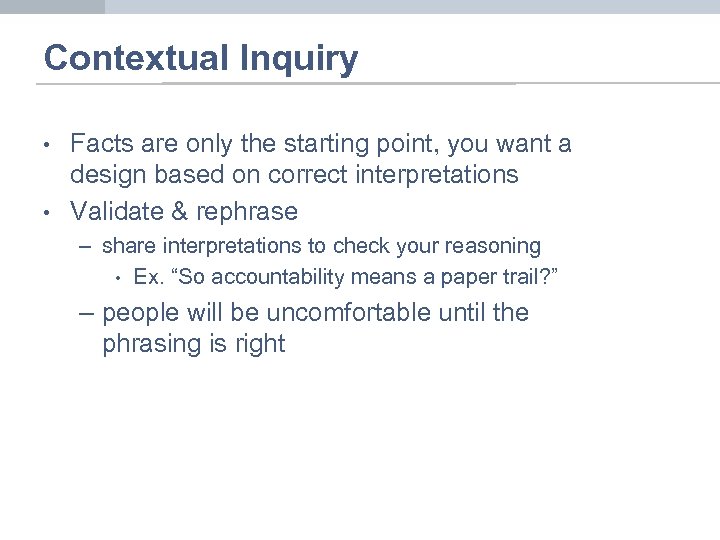 Contextual Inquiry

• Facts are only the starting point, you want a design based on correct interpretations
• Validate & rephrase
– share interpretations to check your reasoning
• Ex. “So accountability means a paper trail?”
– people will be uncomfortable until the phrasing is right